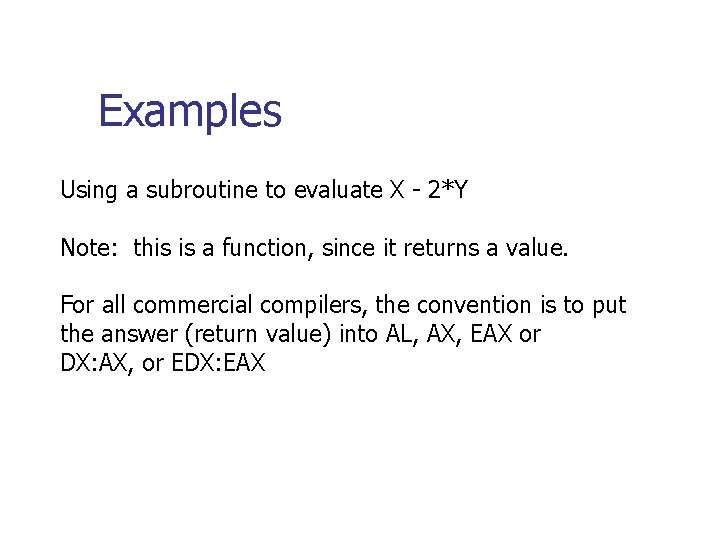 Examples

Using a subroutine to evaluate X - 2*Y

Note:  this is a function, since it returns a value.

For all commercial compilers, the convention is to put the answer (return value) into AL, AX, EAX or DX:AX, or EDX:EAX